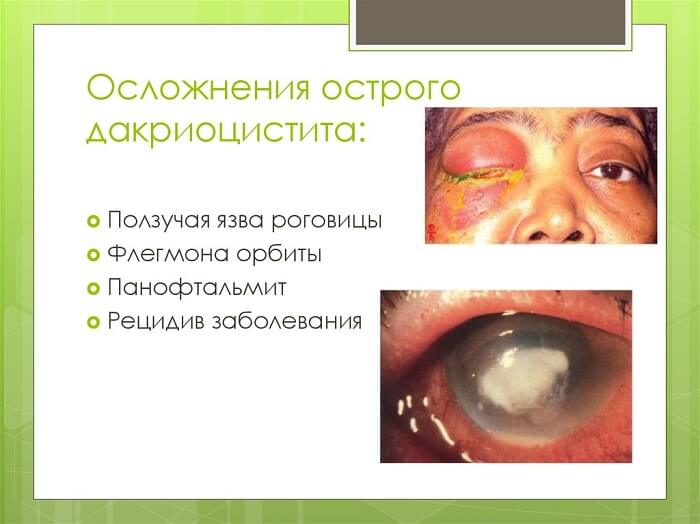 Осложнения острого дакриоцистита:

Ползучая язва роговицы
Флегмона орбиты
Панофтальмит
Рецидив заболевания